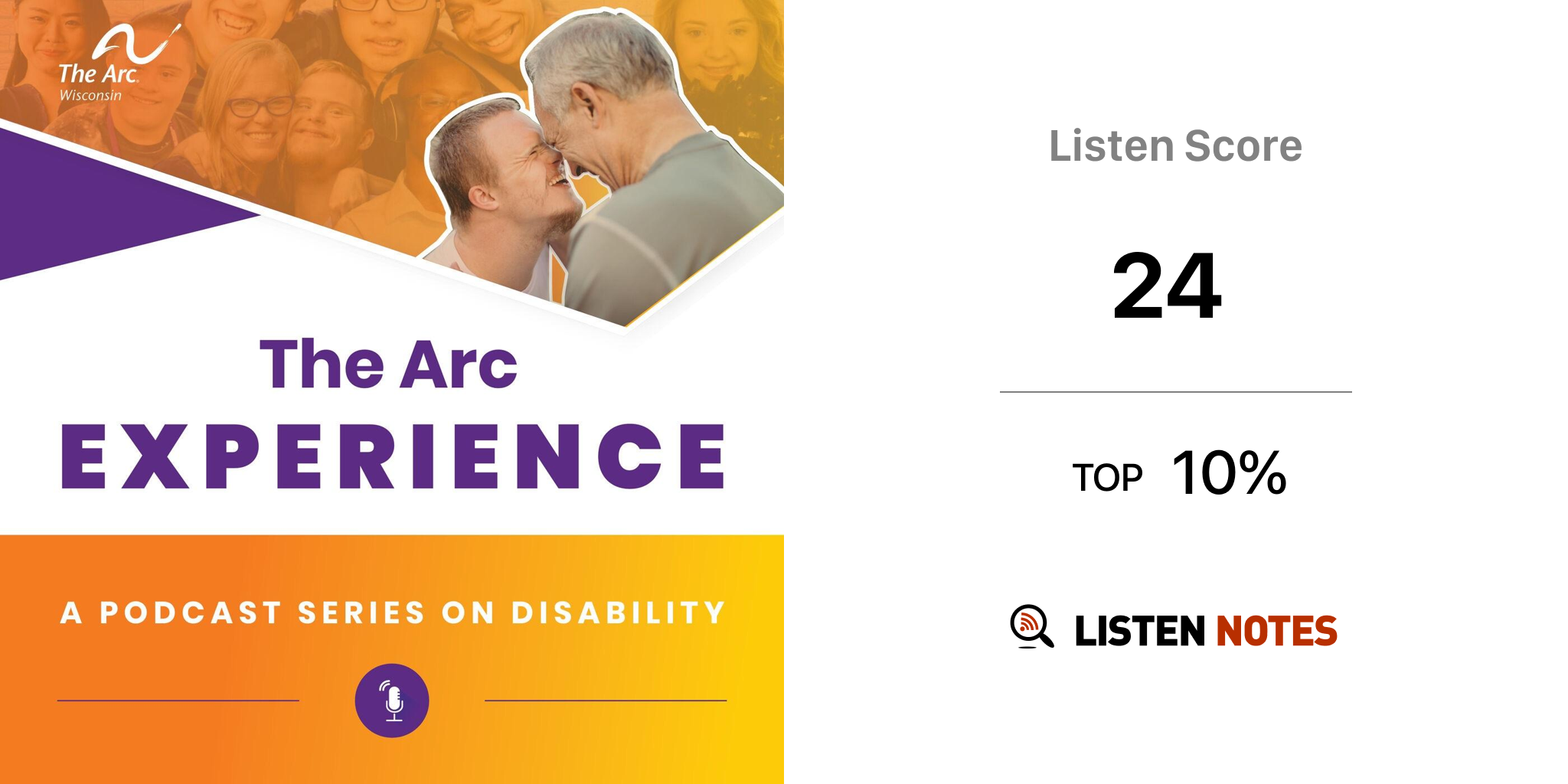 The Arc.
Wisconsin

The Arc
EXPERIENCE

A PODCAST SERIES ON DISABILITY

Listen Score

24

TOP 10%

LISTEN NOTES